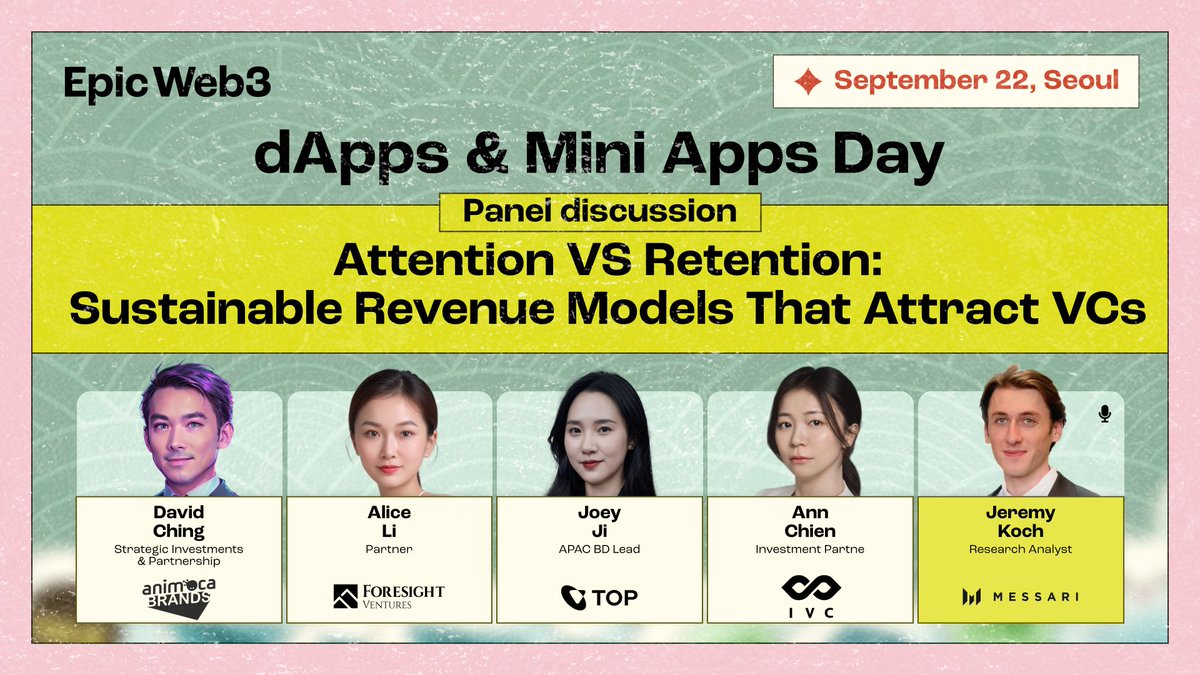 Epic Web3

September 22, Seoul

dApps & Mini Apps Day

Panel discussion

Attention VS Retention: Sustainable Revenue Models That Attract VCs

David Ching
Strategic Investments & Partnership
animoca BRANDS

Alice Li
Partner
FORESIGHT VENTURES

Joey Ji
APAC BD Lead
TOP

Ann Chien
Investment Partne
IVC

Jeremy Koch
Research Analyst
MESSARI